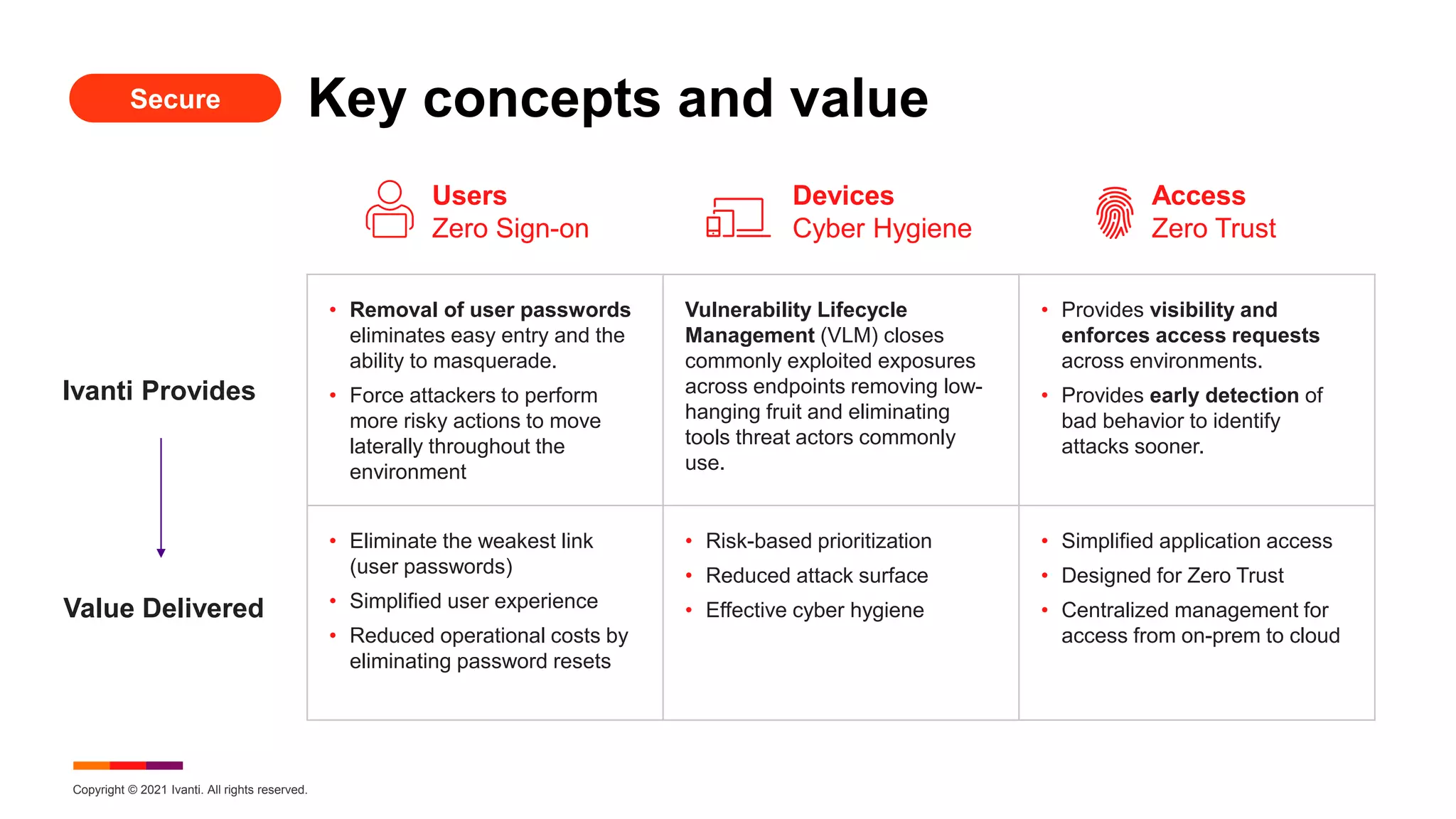 Secure

Key concepts and value

| | Users Zero Sign-on | Devices Cyber Hygiene | Access Zero Trust |
|---|---|---|---|
| Ivanti Provides | • Removal of user passwords eliminates easy entry and the ability to masquerade. • Force attackers to perform more risky actions to move laterally throughout the environment | Vulnerability Lifecycle Management (VLM) closes commonly exploited exposures across endpoints removing low-hanging fruit and eliminating tools threat actors commonly use. | • Provides visibility and enforces access requests across environments. • Provides early detection of bad behavior to identify attacks sooner. |
| Value Delivered | • Eliminate the weakest link (user passwords) • Simplified user experience • Reduced operational costs by eliminating password resets | • Risk-based prioritization • Reduced attack surface • Effective cyber hygiene | • Simplified application access • Designed for Zero Trust • Centralized management for access from on-prem to cloud |

Copyright © 2021 Ivanti. All rights reserved.